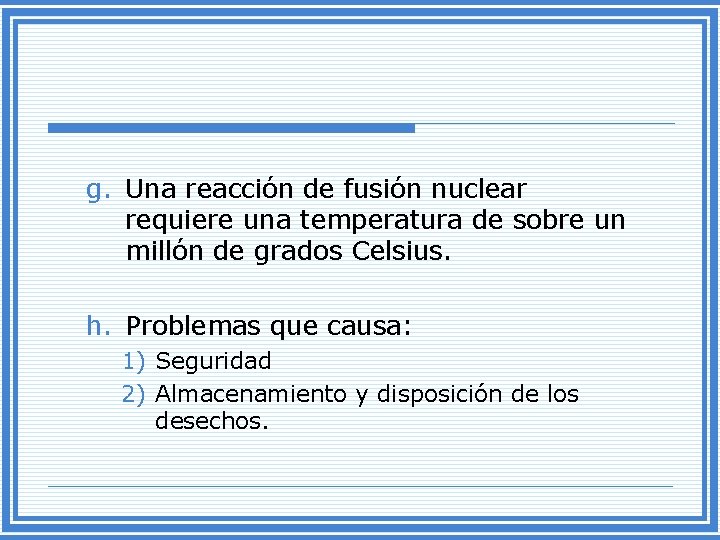 g. Una reacción de fusión nuclear requiere una temperatura de sobre un millón de grados Celsius.

h. Problemas que causa:

1) Seguridad

2) Almacenamiento y disposición de los desechos.